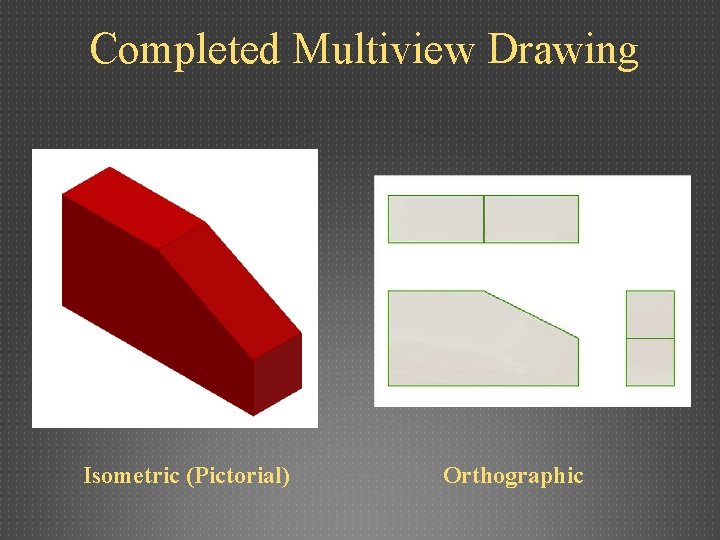 Completed Multiview Drawing

Isometric (Pictorial)

Orthographic